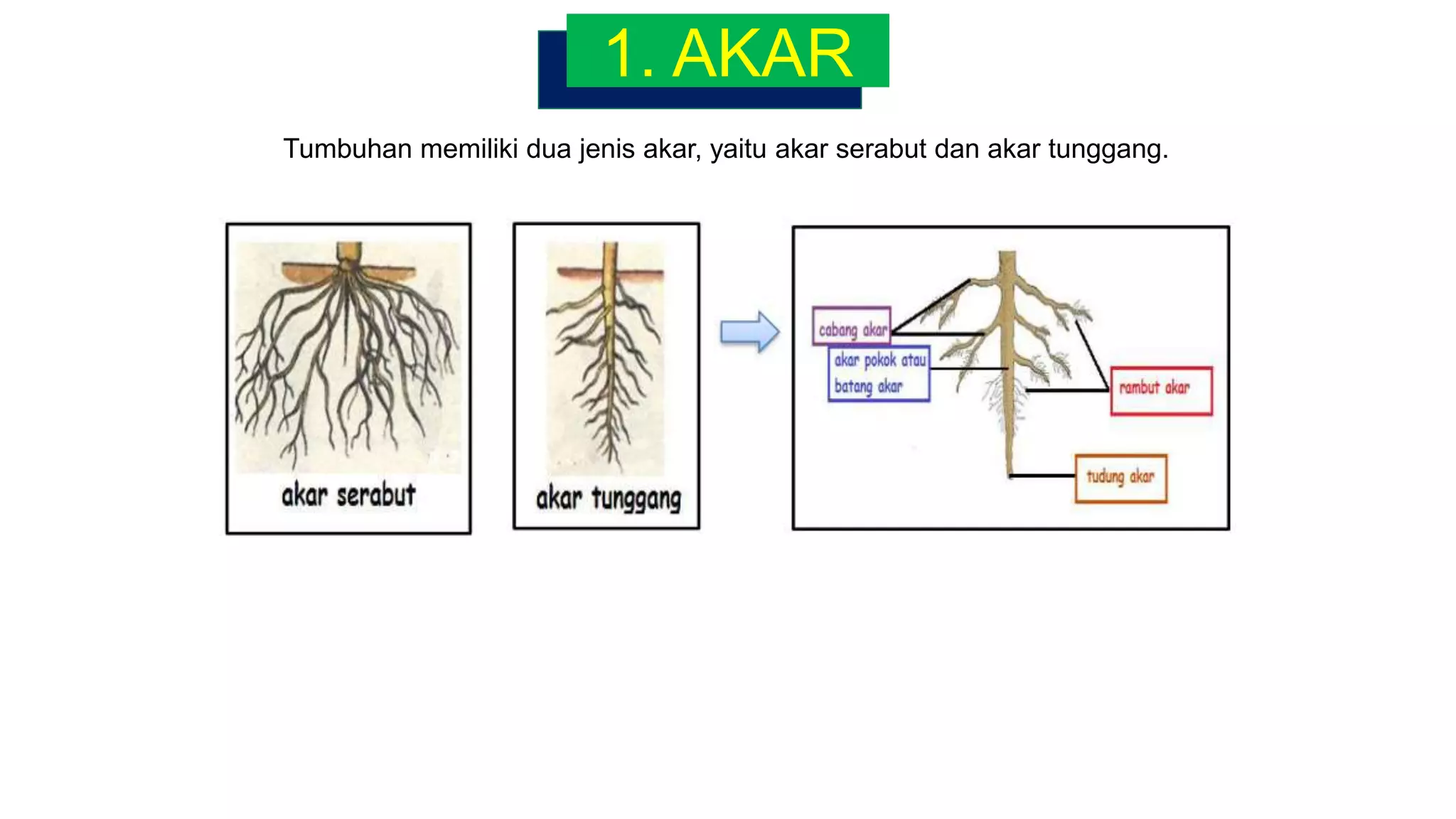 1. AKAR

Tumbuhan memiliki dua jenis akar, yaitu akar serabut dan akar tunggang.

akar serabut

akar tunggang

cabang akar

akar pokok atau batang akar

rambut akar

tudung akar